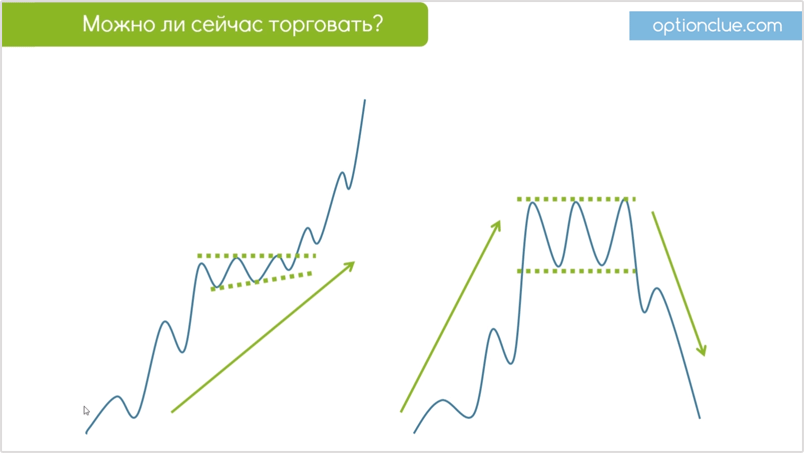 Можно ли сейчас торговать?

optionclue.com